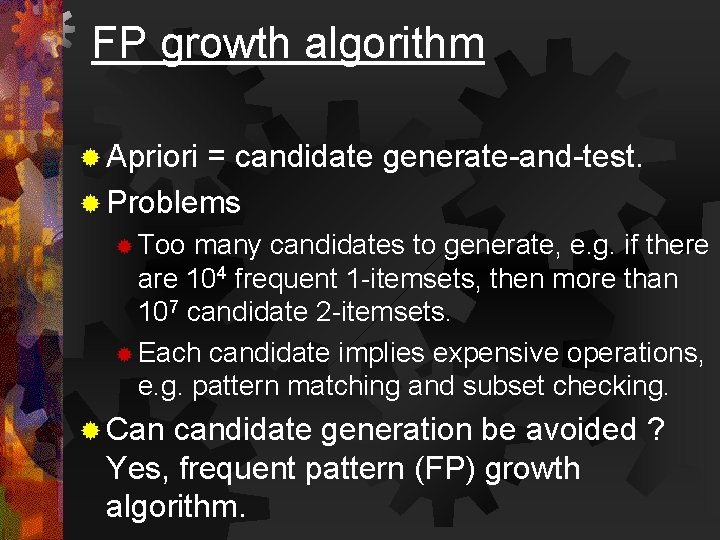 FP growth algorithm

Apriori = candidate generate-and-test.

Problems

Too many candidates to generate, e.g. if there are $10^4$ frequent 1-itemsets, then more than $10^7$ candidate 2-itemsets.

Each candidate implies expensive operations, e.g. pattern matching and subset checking.

Can candidate generation be avoided ? Yes, frequent pattern (FP) growth algorithm.